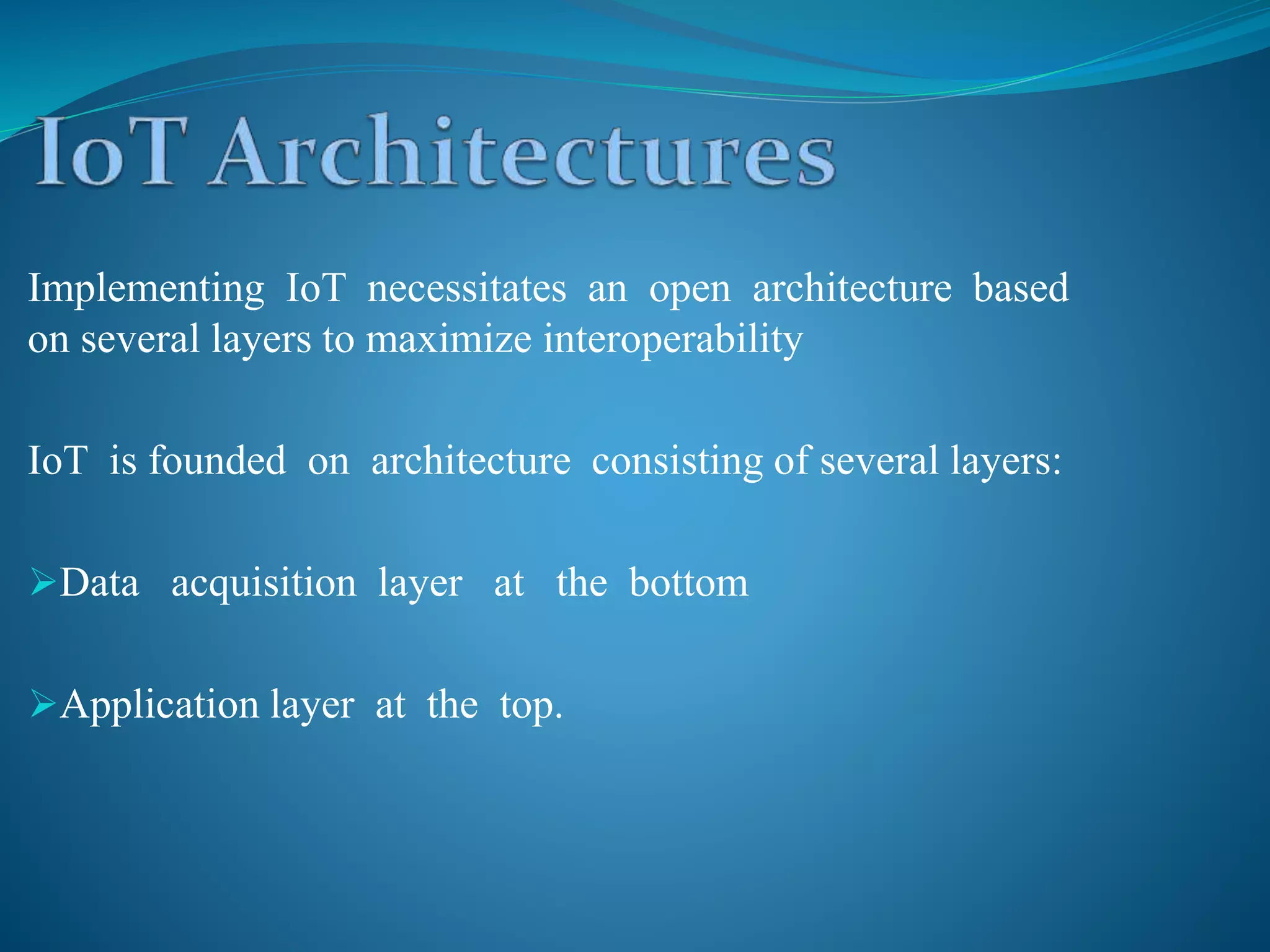 IoT Architectures

Implementing IoT necessitates an open architecture based on several layers to maximize interoperability

IoT is founded on architecture consisting of several layers:

➢Data acquisition layer at the bottom

➢Application layer at the top.